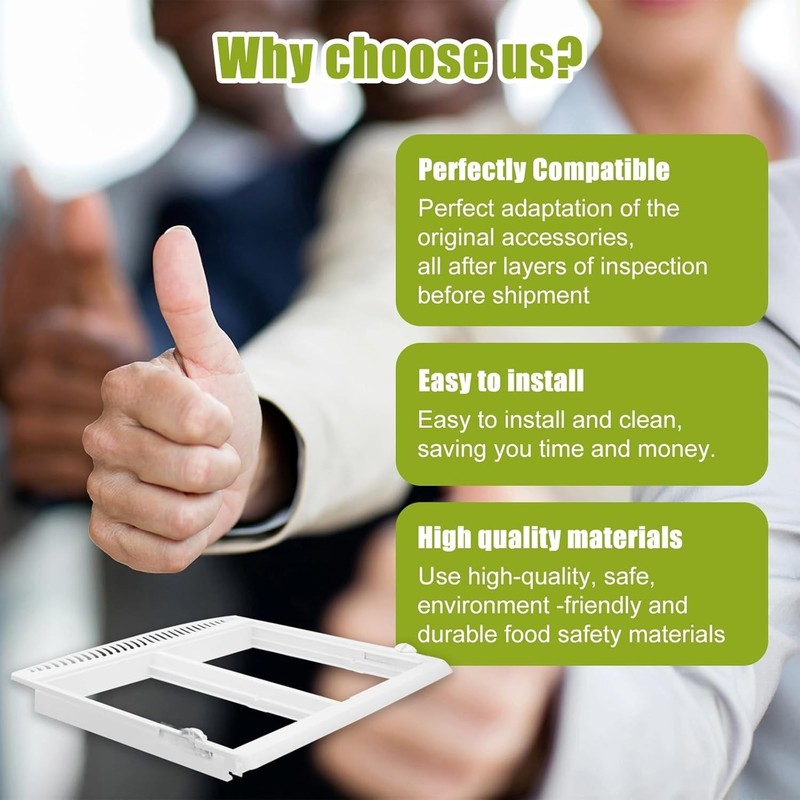 Why choose us?

Perfectly Compatible
Perfect adaptation of the original accessories, all after layers of inspection before shipment

Easy to install
Easy to install and clean, saving you time and money.

High quality materials
Use high-quality, safe, environment -friendly and durable food safety materials